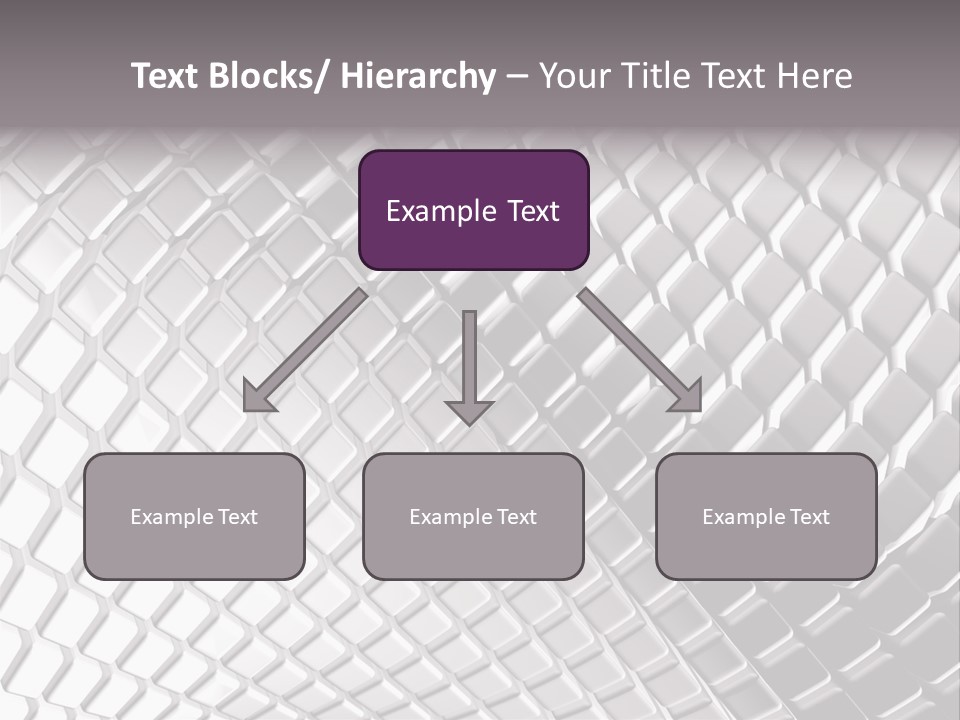 Text Blocks/ Hierarchy – Your Title Text Here

Example Text

Example Text

Example Text

Example Text